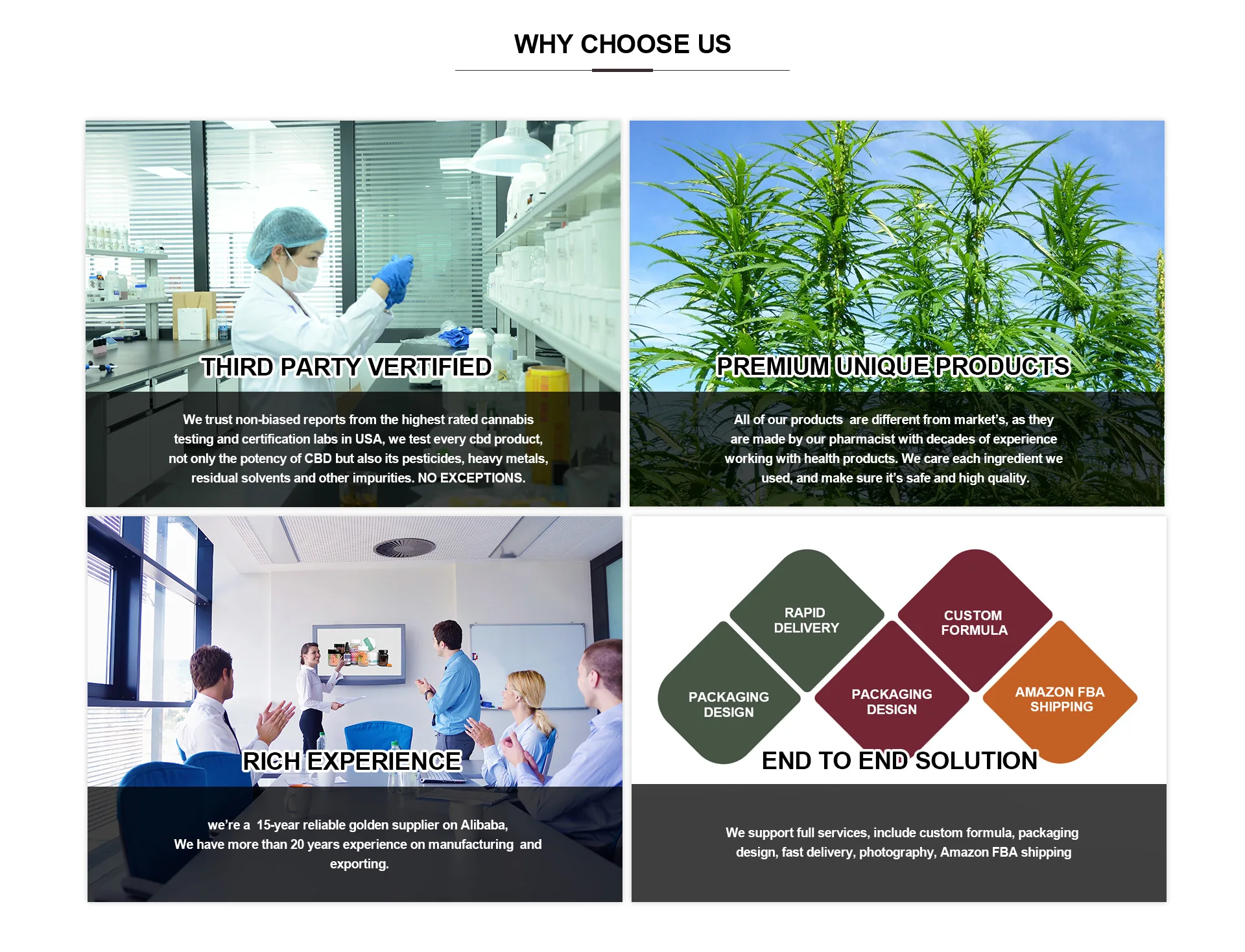 WHY CHOOSE US

THIRD PARTY VERTIFIED

We trust non-biased reports from the highest rated cannabis testing and certification labs in USA, we test every cbd product, not only the potency of CBD but also its pesticides, heavy metals, residual solvents and other impurities. NO EXCEPTIONS.

PREMIUM UNIQUE PRODUCTS

All of our products are different from market's, as they are made by our pharmacist with decades of experience working with health products. We care each ingredient we used, and make sure it's safe and high quality.

RICH EXPERIENCE

we're a 15-year reliable golden supplier on Alibaba, We have more than 20 years experience on manufacturing and exporting.

RAPID DELIVERY

CUSTOM FORMULA

PACKAGING DESIGN

PACKAGING DESIGN

AMAZON FBA SHIPPING

END TO END SOLUTION

We support full services, include custom formula, packaging design, fast delivery, photography, Amazon FBA shipping